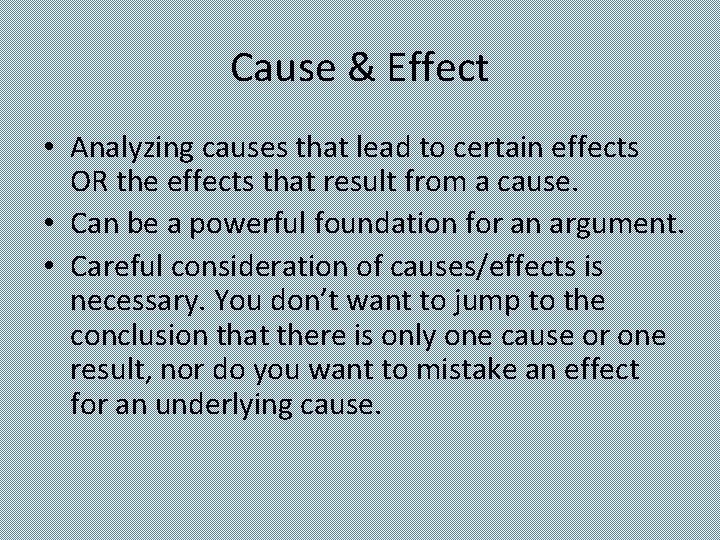 Cause & Effect

• Analyzing causes that lead to certain effects OR the effects that result from a cause.
• Can be a powerful foundation for an argument.
• Careful consideration of causes/effects is necessary. You don’t want to jump to the conclusion that there is only one cause or one result, nor do you want to mistake an effect for an underlying cause.